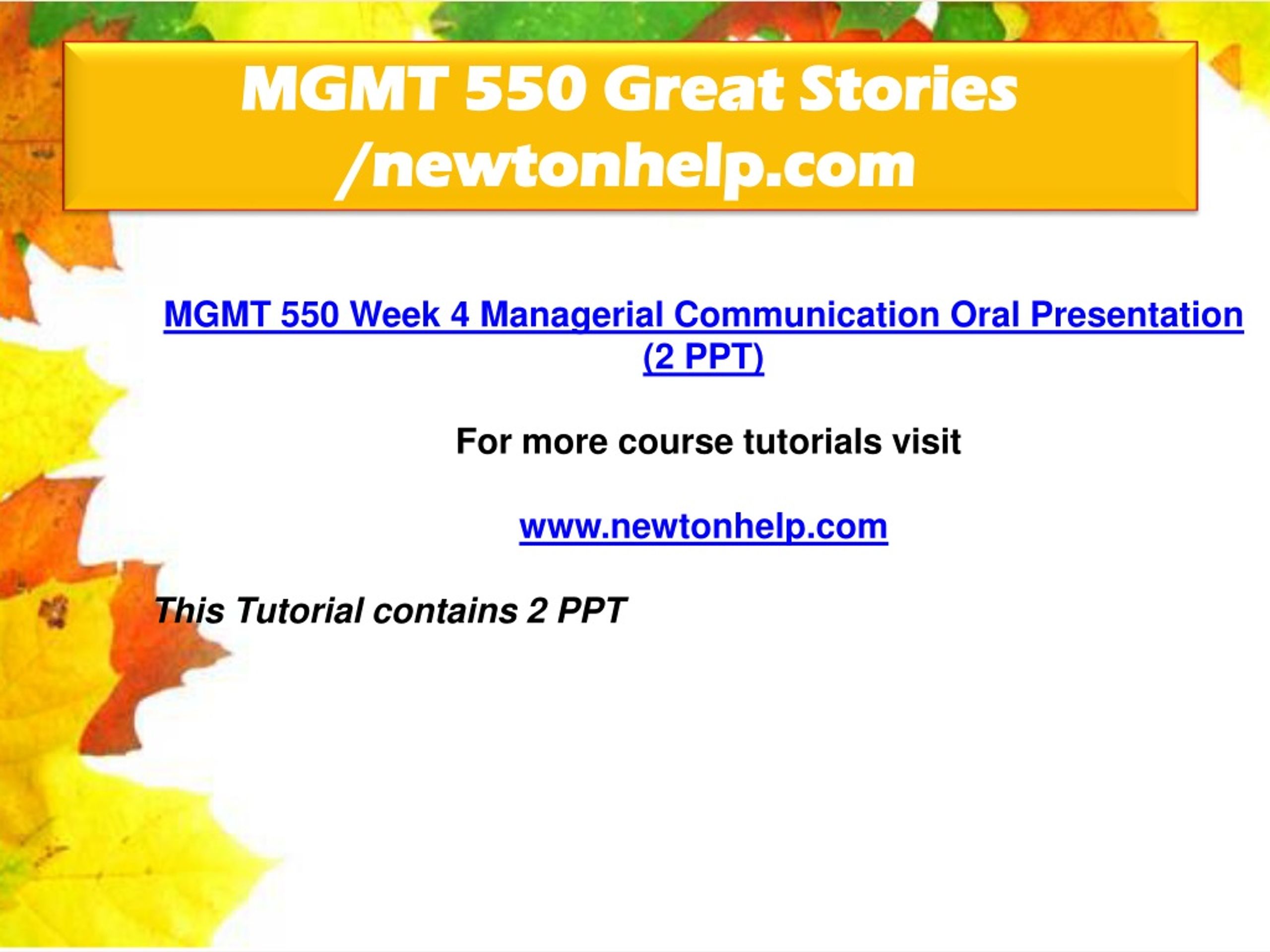 MGMT 550 Great Stories /newtonhelp.com

MGMT 550 Week 4 Managerial Communication Oral Presentation (2 PPT)

For more course tutorials visit

www.newtonhelp.com

This Tutorial contains 2 PPT